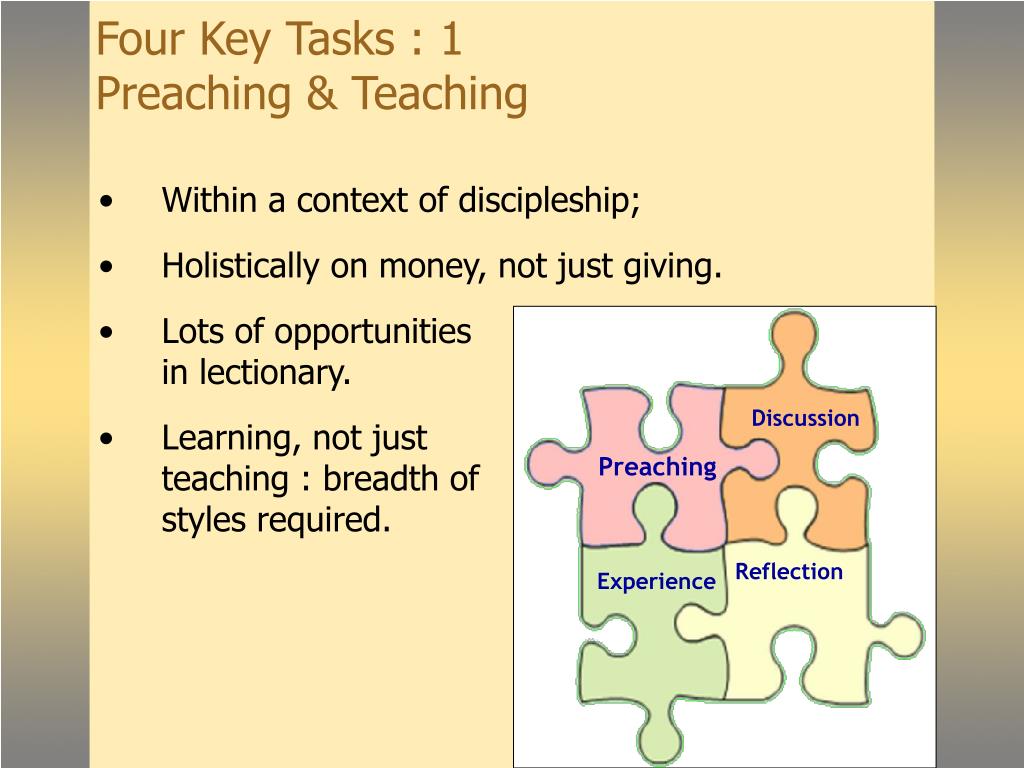 Four Key Tasks : 1
Preaching & Teaching

• Within a context of discipleship;

• Holistically on money, not just giving.

• Lots of opportunities in lectionary.

• Learning, not just teaching : breadth of styles required.

Discussion
Preaching
Experience
Reflection